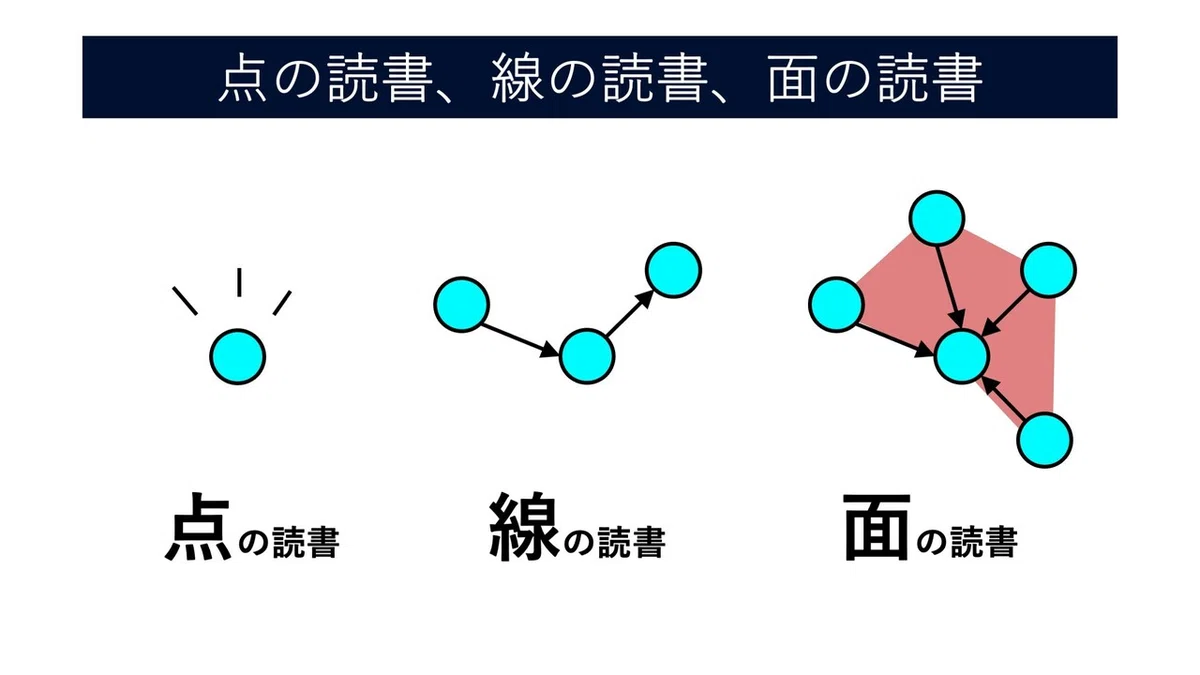 点の読書、線の読書、面の読書

点の読書

線の読書

面の読書